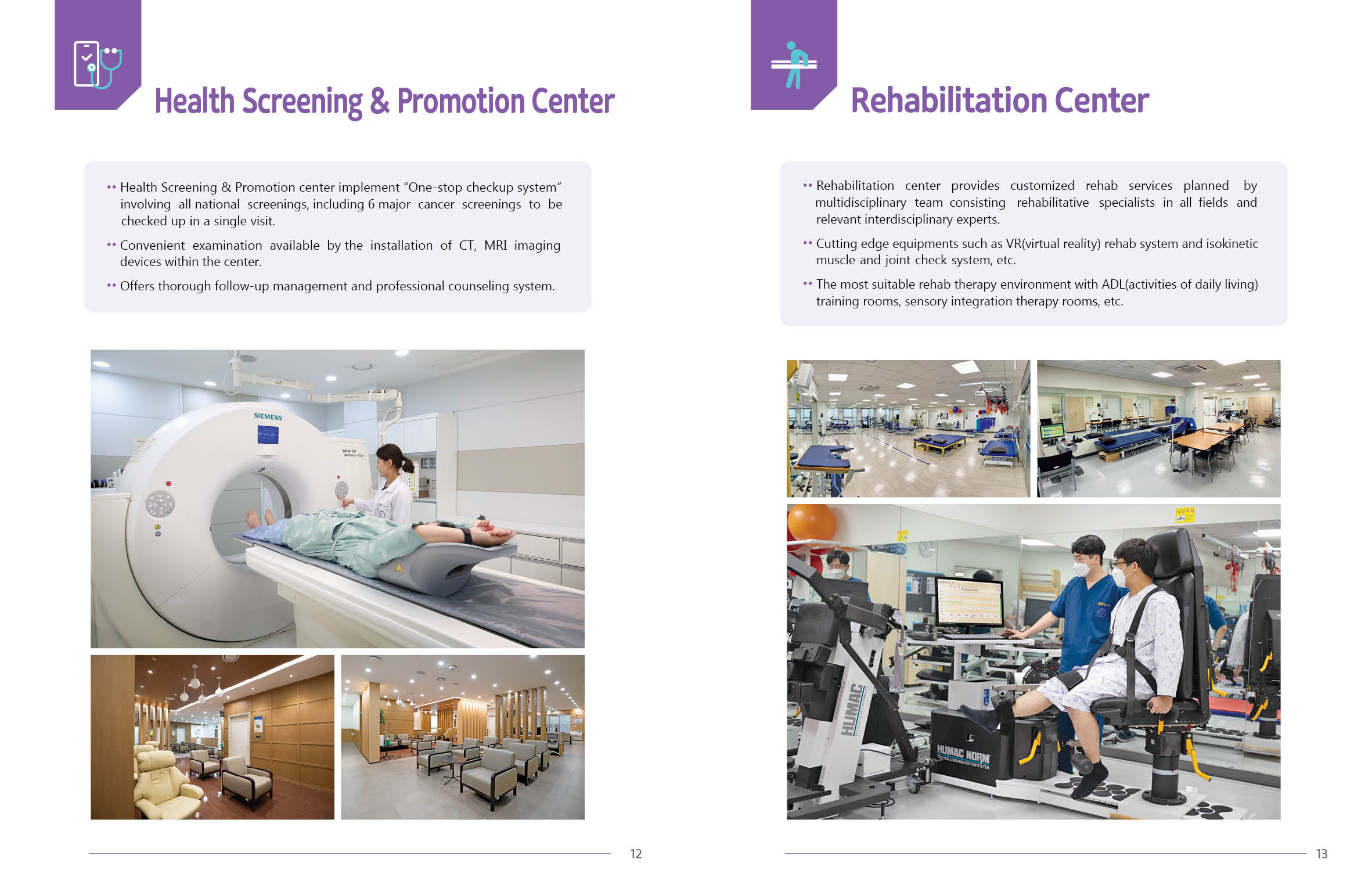 Health Screening & Promotion Center

•• Health Screening & Promotion center implement "One-stop checkup system" involving all national screenings, including 6 major cancer screenings to be checked up in a single visit.

•• Convenient examination available by the installation of CT, MRI imaging devices within the center.

•• Offers thorough follow-up management and professional counseling system.

SIEMENS

12

Rehabilitation Center

•• Rehabilitation center provides customized rehab services planned by multidisciplinary team consisting rehabilitative specialists in all fields and relevant interdisciplinary experts.

•• Cutting edge equipments such as VR(virtual reality) rehab system and isokinetic muscle and joint check system, etc.

•• The most suitable rehab therapy environment with ADL(activities of daily living) training rooms, sensory integration therapy rooms, etc.

HUMAC

HUMAC NORM

13